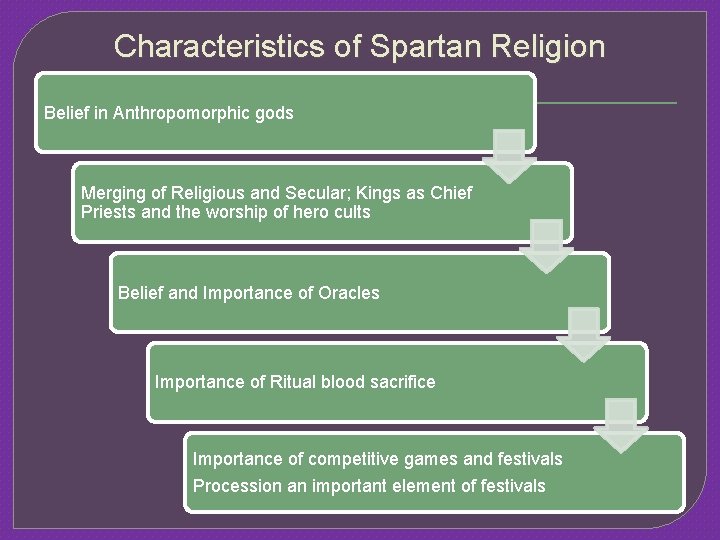 Characteristics of Spartan Religion

Belief in Anthropomorphic gods

Merging of Religious and Secular; Kings as Chief Priests and the worship of hero cults

Belief and Importance of Oracles

Importance of Ritual blood sacrifice

Importance of competitive games and festivals
Procession an important element of festivals